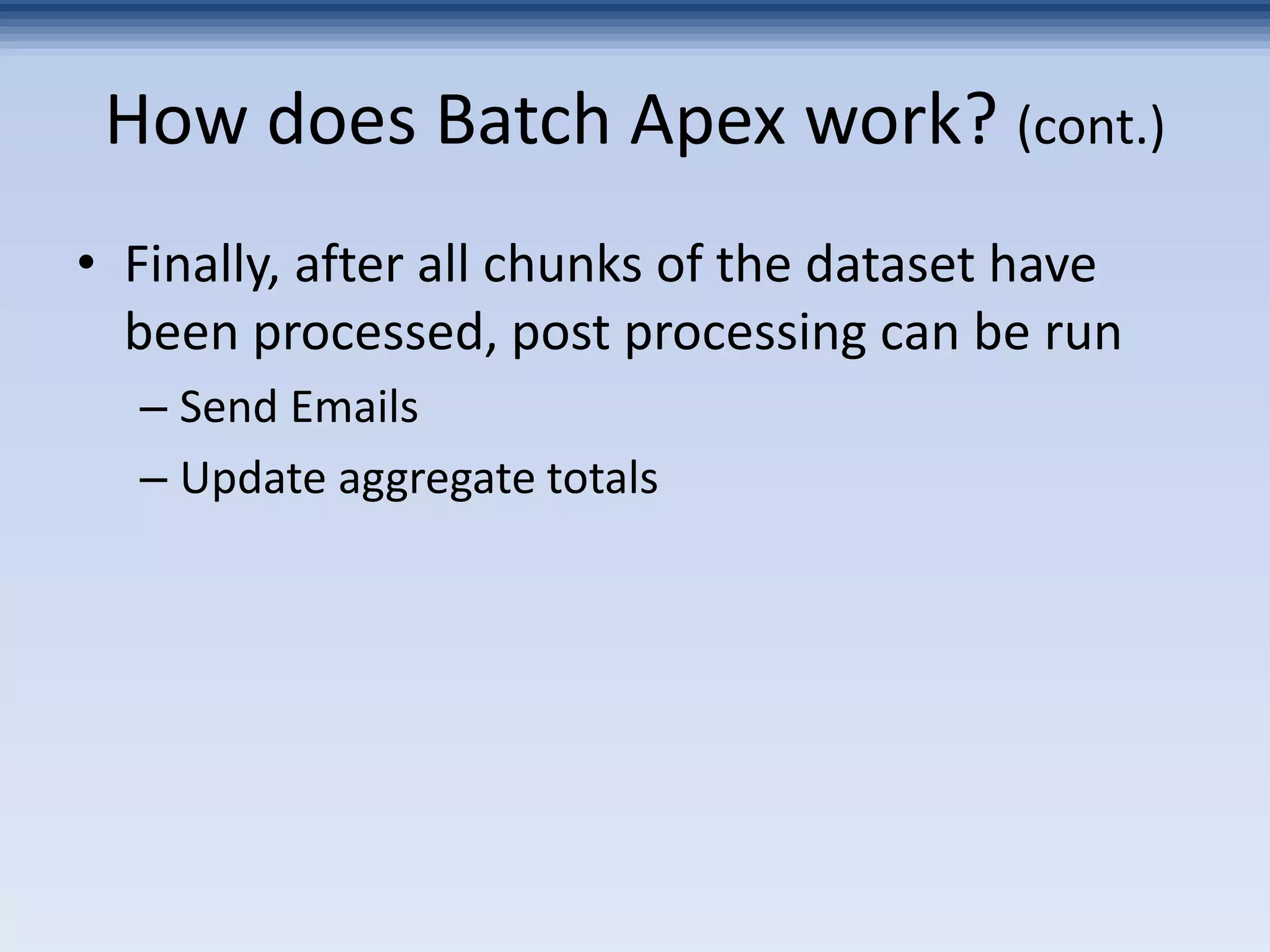 How does Batch Apex work? (cont.)

• Finally, after all chunks of the dataset have been processed, post processing can be run

– Send Emails

– Update aggregate totals